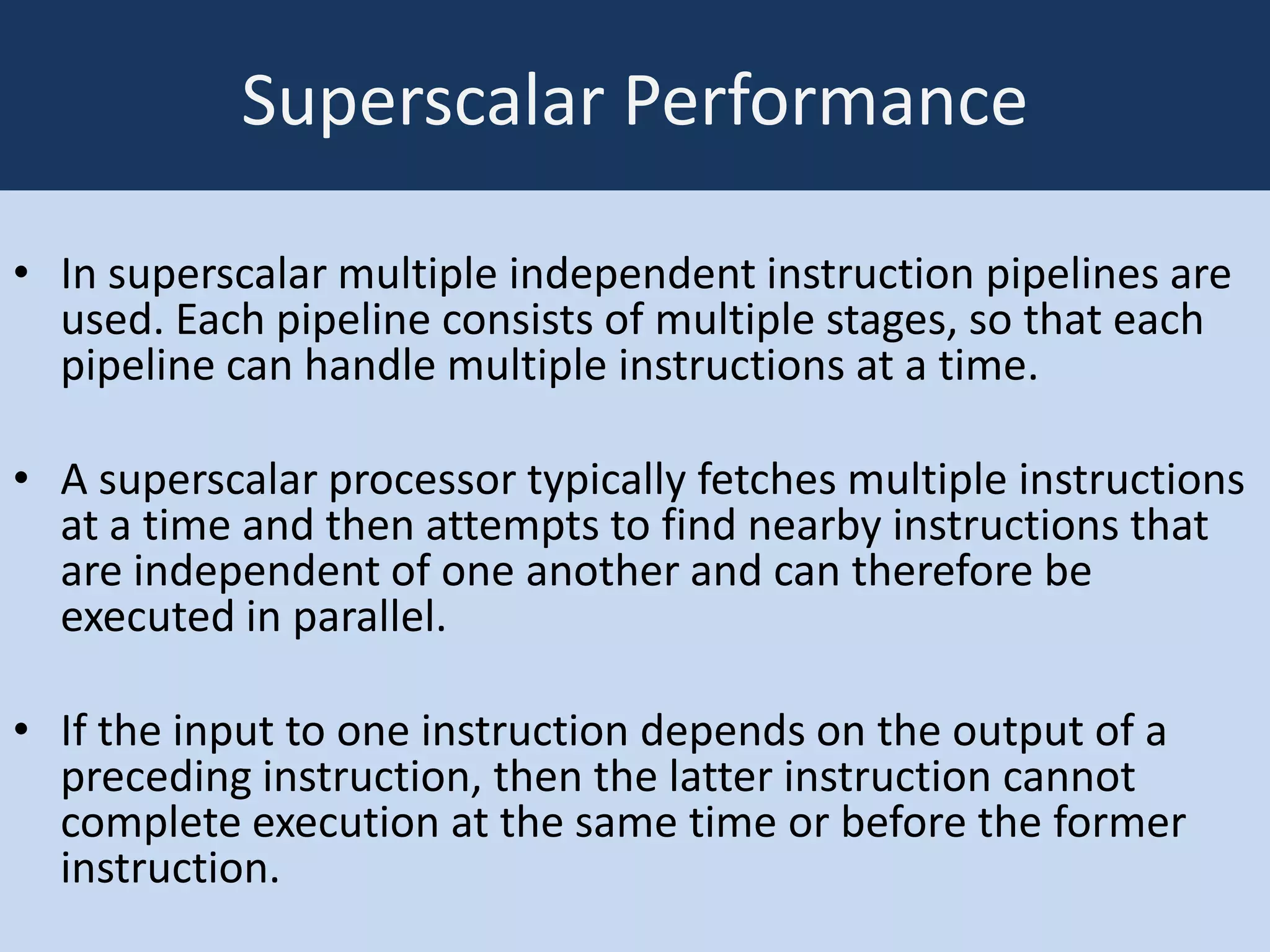 Superscalar Performance

• In superscalar multiple independent instruction pipelines are used. Each pipeline consists of multiple stages, so that each pipeline can handle multiple instructions at a time.

• A superscalar processor typically fetches multiple instructions at a time and then attempts to find nearby instructions that are independent of one another and can therefore be executed in parallel.

• If the input to one instruction depends on the output of a preceding instruction, then the latter instruction cannot complete execution at the same time or before the former instruction.